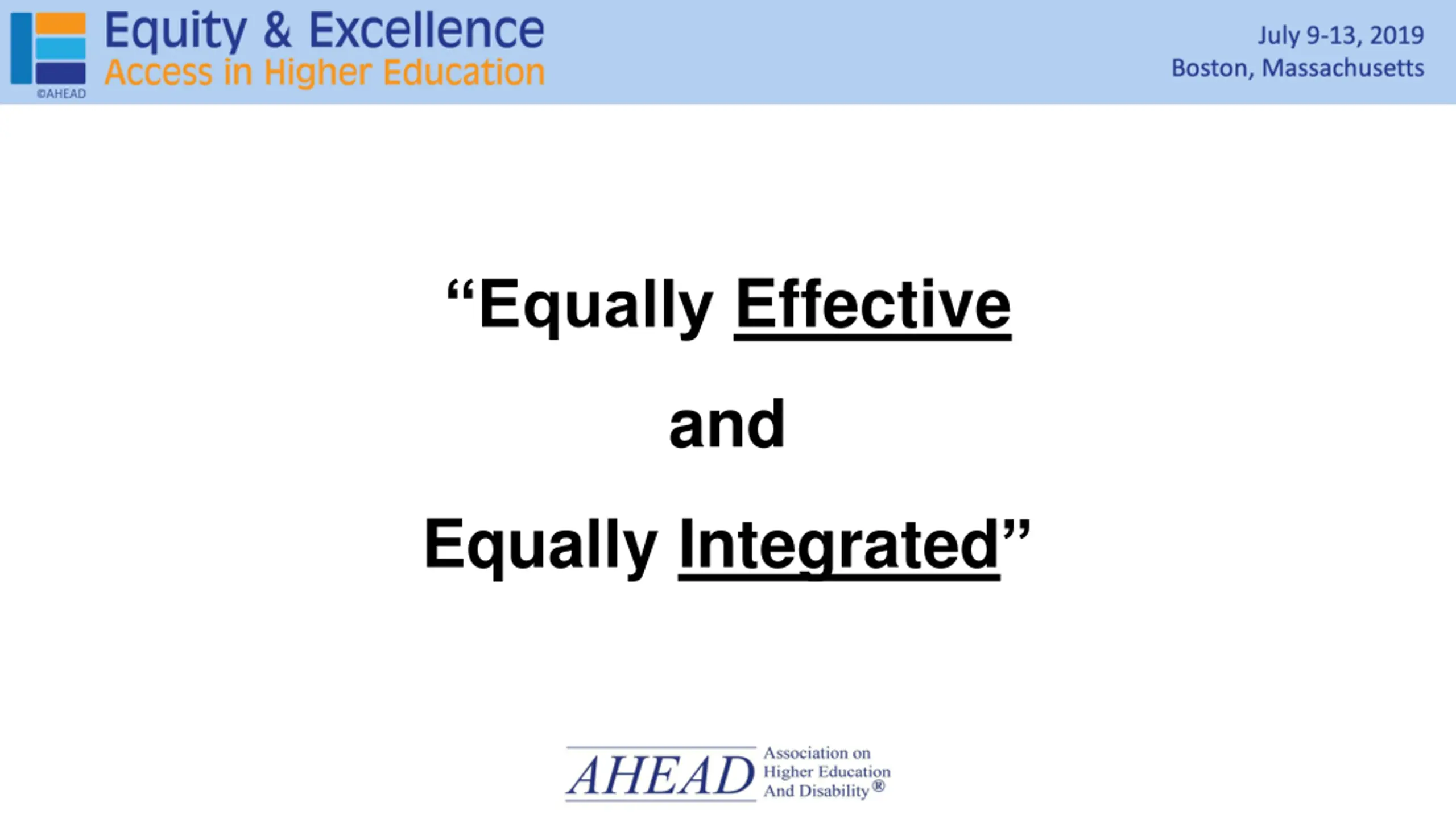 ©AHEAD

Equity & Excellence
Access in Higher Education

July 9-13, 2019
Boston, Massachusetts

“Equally Effective

and

Equally Integrated”

AHEAD Association on Higher Education And Disability®